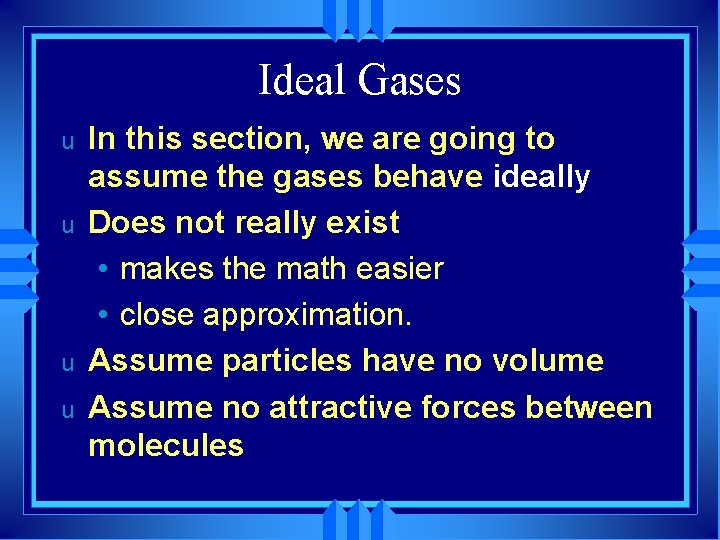 Ideal Gases

u In this section, we are going to assume the gases behave ideally

u Does not really exist

• makes the math easier

• close approximation.

u Assume particles have no volume

u Assume no attractive forces between molecules